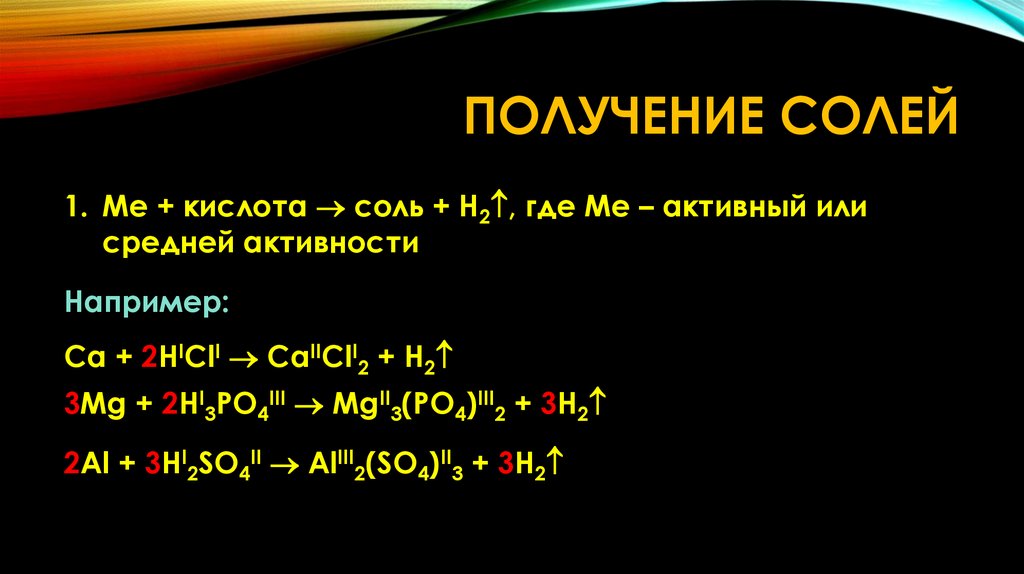 ПОЛУЧЕНИЕ СОЛЕЙ

1. Ме + кислота $\rightarrow$ соль + $H_2\uparrow$, где Ме – активный или средней активности

Например:

$Ca + 2H^{I}Cl^{I} \rightarrow Ca^{II}Cl^{I}_2 + H_2\uparrow$

$3Mg + 2H^{I}_3PO_4^{III} \rightarrow Mg^{II}_3(PO_4)^{III}_2 + 3H_2\uparrow$

$2Al + 3H^{I}_2SO_4^{II} \rightarrow Al^{III}_2(SO_4)^{II}_3 + 3H_2\uparrow$